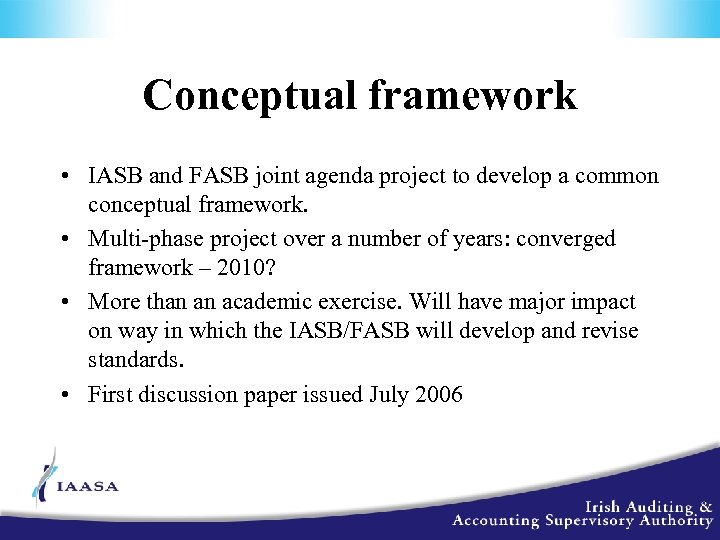 Conceptual framework

• IASB and FASB joint agenda project to develop a common conceptual framework.
• Multi-phase project over a number of years: converged framework – 2010?
• More than an academic exercise. Will have major impact on way in which the IASB/FASB will develop and revise standards.
• First discussion paper issued July 2006

IAASA

Irish Auditing & Accounting Supervisory Authority